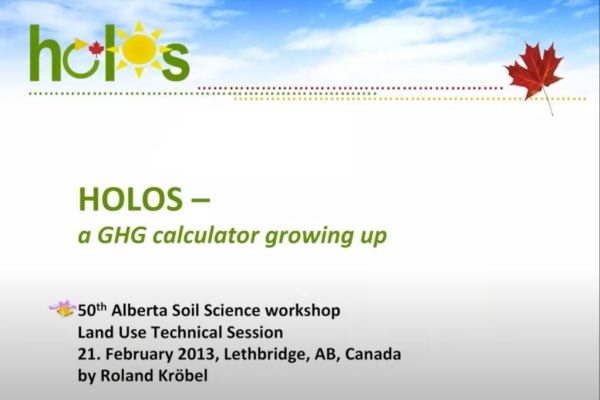 holos

HOLOS –
a GHG calculator growing up

50$^{th}$ Alberta Soil Science workshop
Land Use Technical Session
21. February 2013, Lethbridge, AB, Canada
by Roland Kröbel